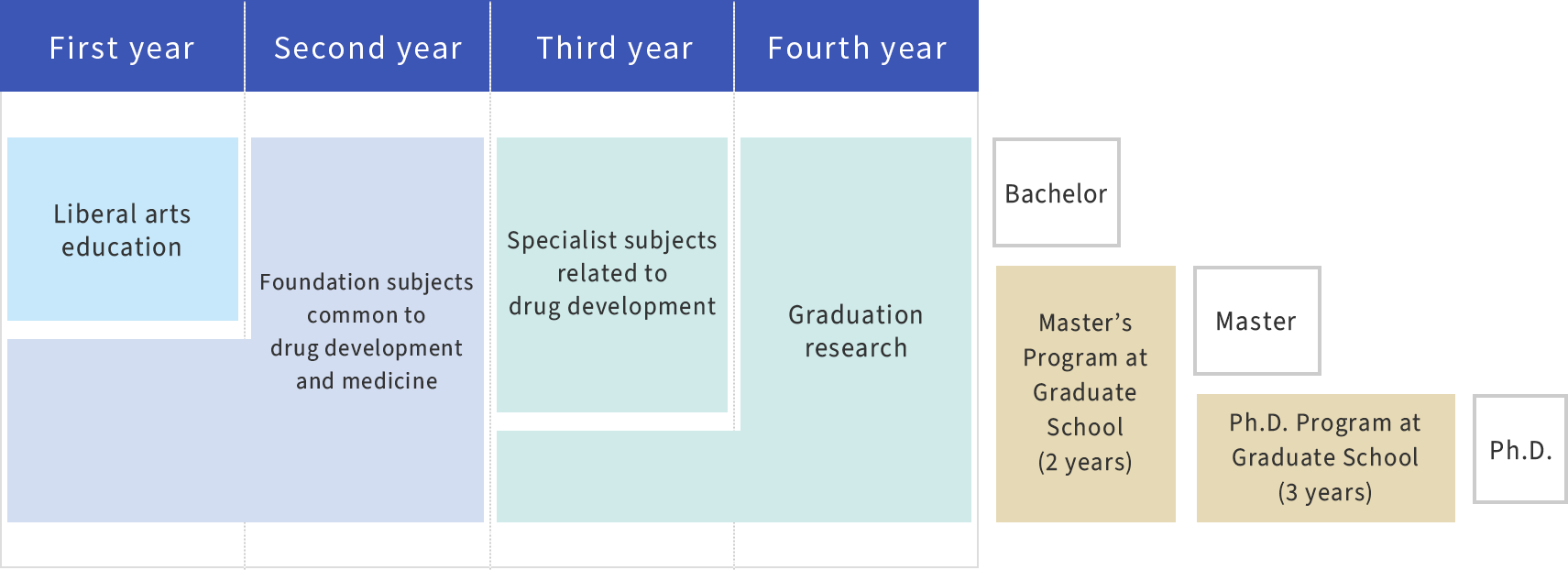 First year
Second year
Third year
Fourth year

Liberal arts education

Foundation subjects common to drug development and medicine

Specialist subjects related to drug development

Graduation research

Bachelor

Master's Program at Graduate School (2 years)

Master

Ph.D. Program at Graduate School (3 years)

Ph.D.